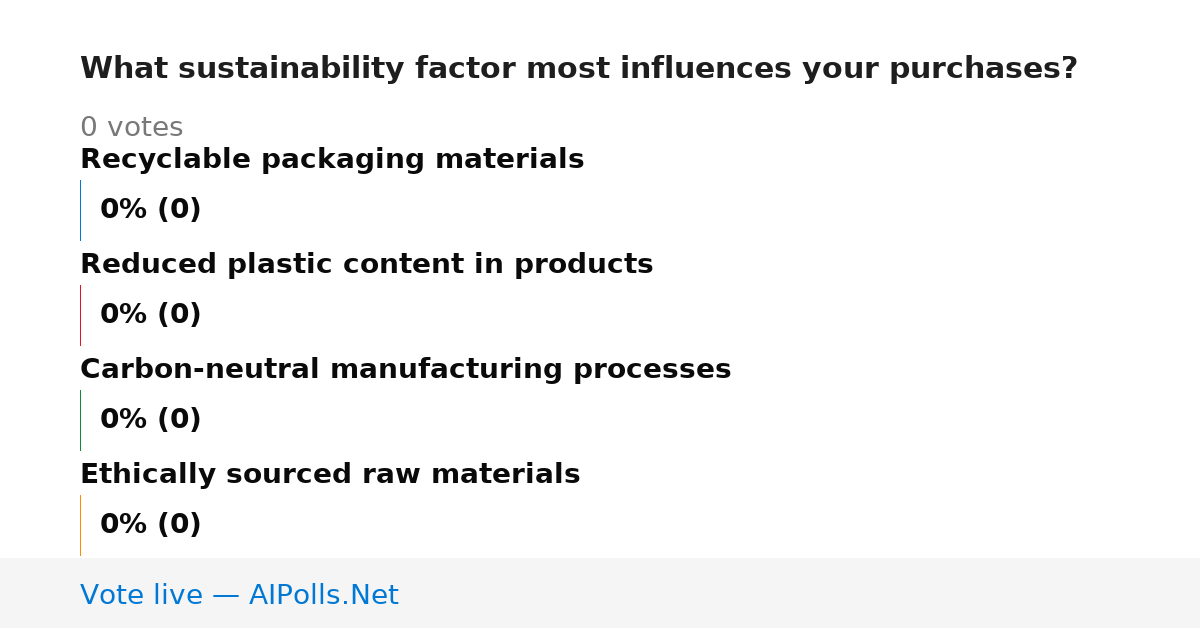 What sustainability factor most influences your purchases?

0 votes

Recyclable packaging materials

0% (0)

Reduced plastic content in products

0% (0)

Carbon-neutral manufacturing processes

0% (0)

Ethically sourced raw materials

0% (0)

Vote live — AIPolls.Net